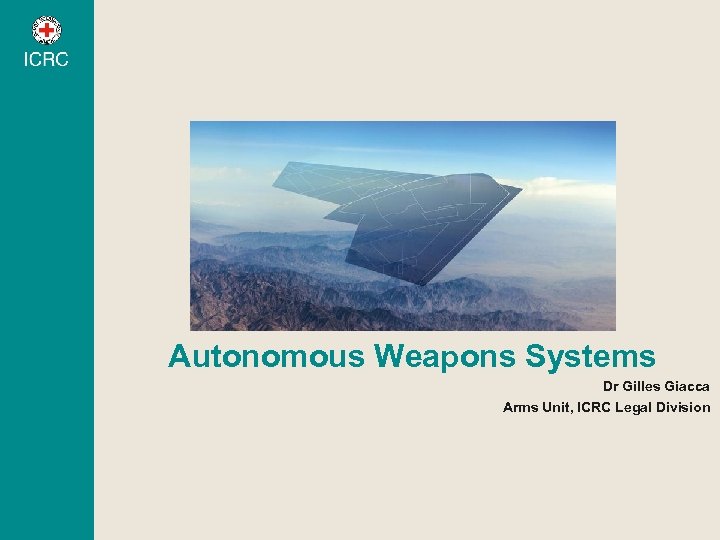 ICRC

Autonomous Weapons Systems

Dr Gilles Giacca
Arms Unit, ICRC Legal Division